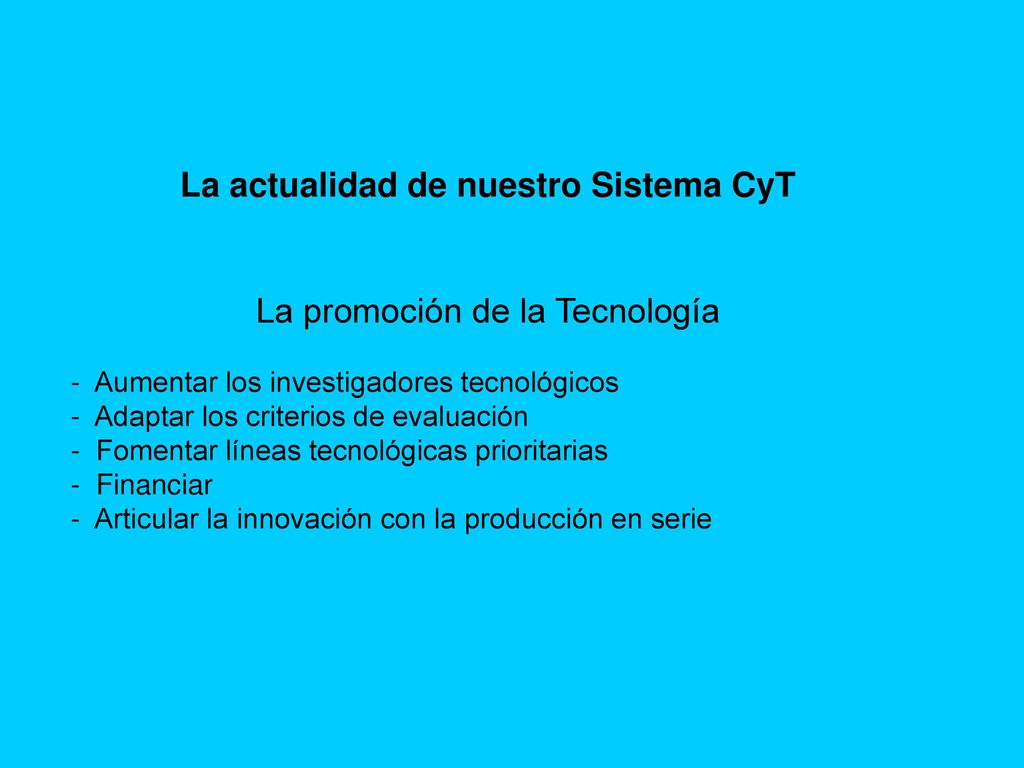 La actualidad de nuestro Sistema CyT

La promoción de la Tecnología

- Aumentar los investigadores tecnológicos
- Adaptar los criterios de evaluación
- Fomentar líneas tecnológicas prioritarias
- Financiar
- Articular la innovación con la producción en serie